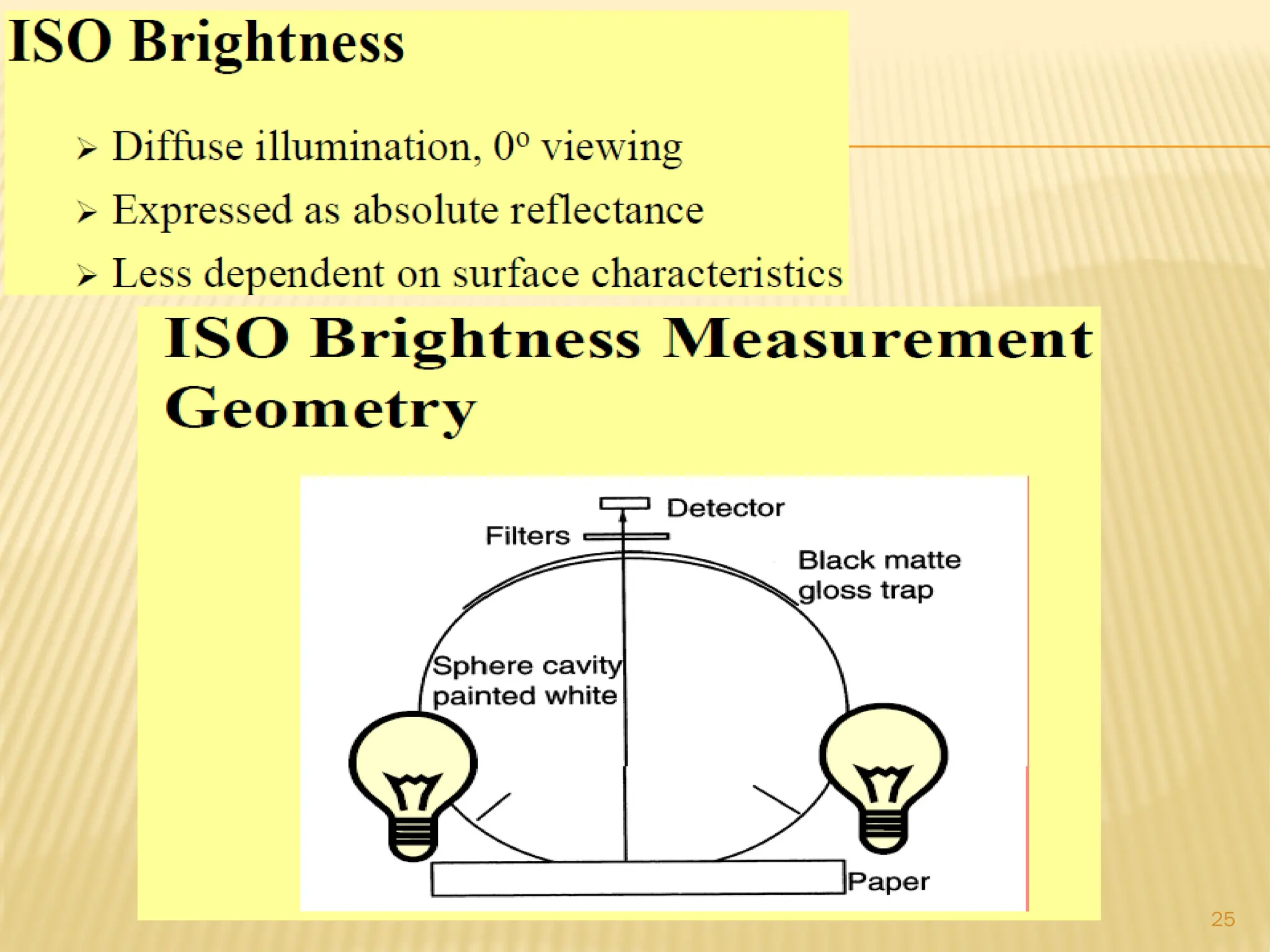 ISO Brightness

➢ Diffuse illumination, 0º viewing
➢ Expressed as absolute reflectance
➢ Less dependent on surface characteristics

ISO Brightness Measurement Geometry

Detector
Filters
Black matte gloss trap
Sphere cavity painted white
Paper

25